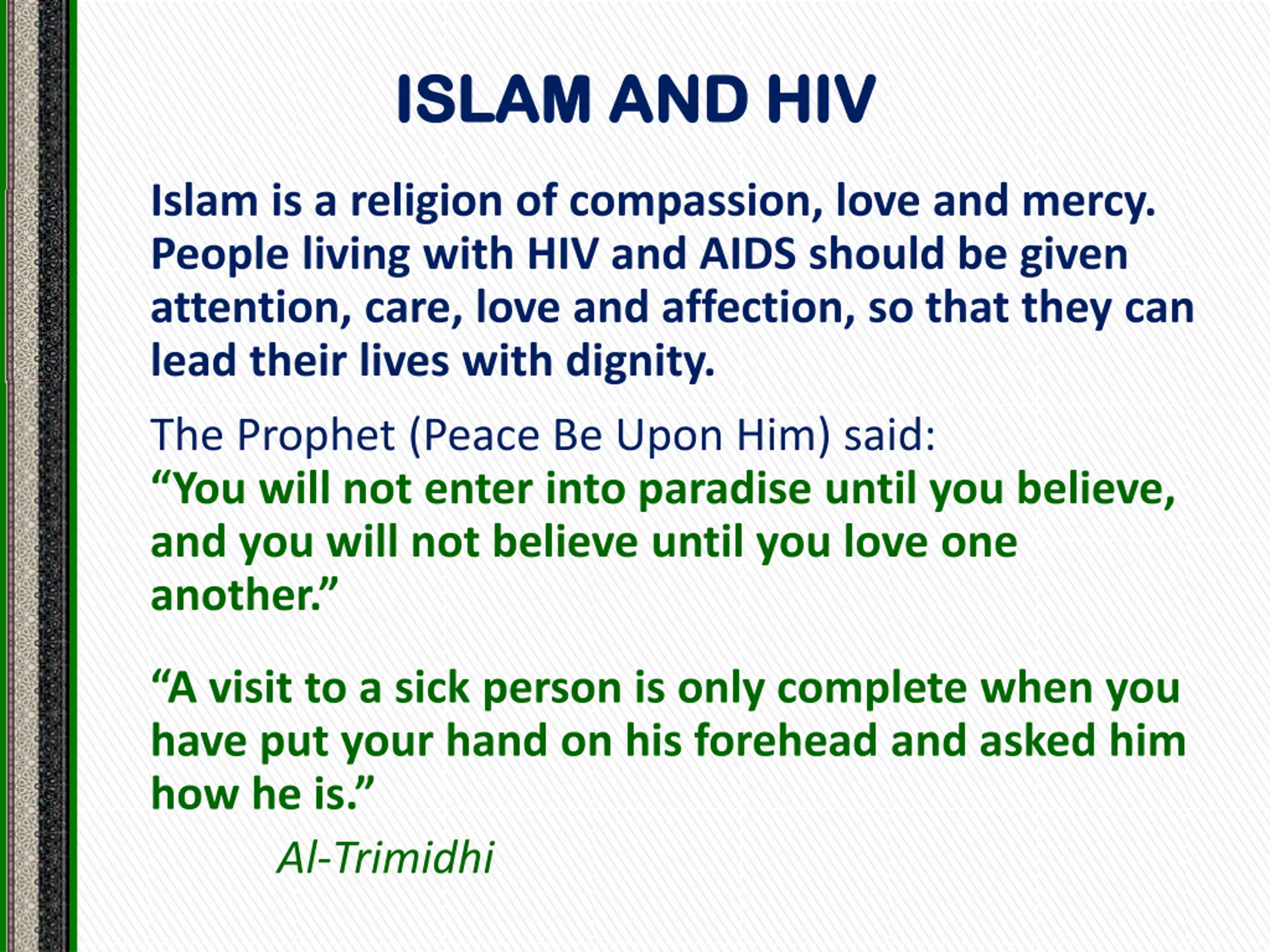 ISLAM AND HIV

Islam is a religion of compassion, love and mercy. People living with HIV and AIDS should be given attention, care, love and affection, so that they can lead their lives with dignity.

The Prophet (Peace Be Upon Him) said:
“You will not enter into paradise until you believe, and you will not believe until you love one another.”

“A visit to a sick person is only complete when you have put your hand on his forehead and asked him how he is.”

Al-Trimidhi